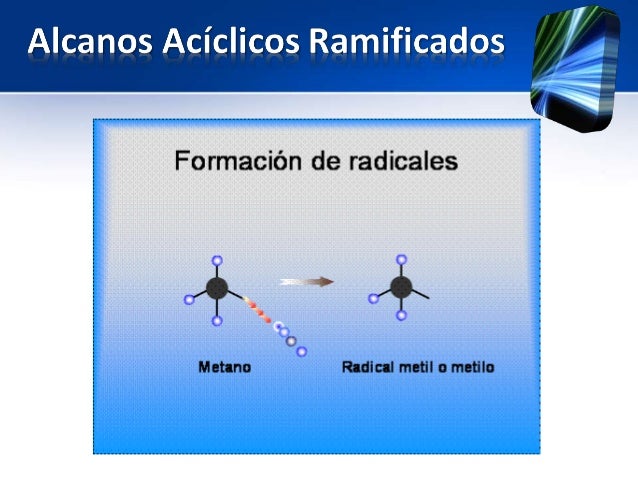 Alcanos Acíclicos Ramificados

Formación de radicales

Metano

Radical metil o metilo